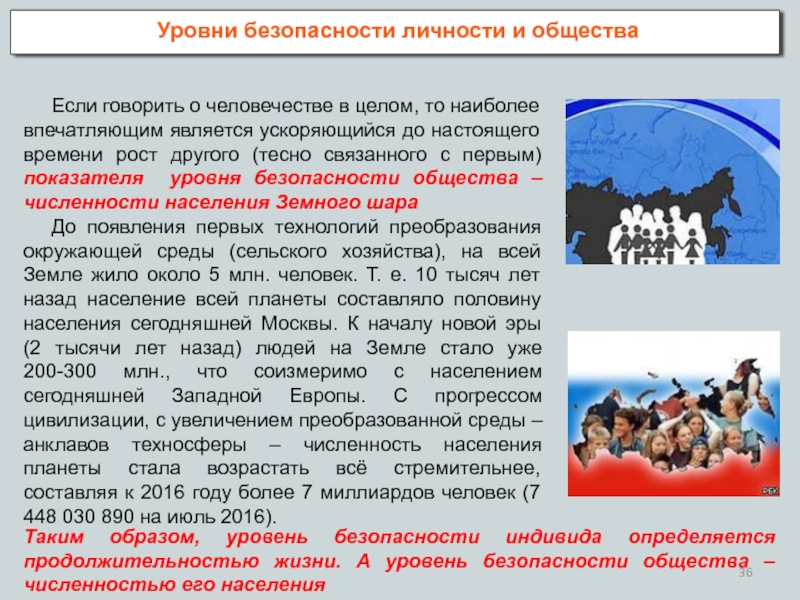 Уровни безопасности личности и общества

Если говорить о человечестве в целом, то наиболее впечатляющим является ускоряющийся до настоящего времени рост другого (тесно связанного с первым) показателя уровня безопасности общества – численности населения Земного шара

До появления первых технологий преобразования окружающей среды (сельского хозяйства), на всей Земле жило около 5 млн. человек. Т. е. 10 тысяч лет назад население всей планеты составляло половину населения сегодняшней Москвы. К началу новой эры (2 тысячи лет назад) людей на Земле стало уже 200-300 млн., что соизмеримо с населением сегодняшней Западной Европы. С прогрессом цивилизации, с увеличением преобразованной среды – анклавов техносферы – численность населения планеты стала возрастать всё стремительнее, составляя к 2016 году более 7 миллиардов человек (7 448 030 890 на июль 2016).

РБК

Таким образом, уровень безопасности индивида определяется продолжительностью жизни. А уровень безопасности общества – численностью его населения

36